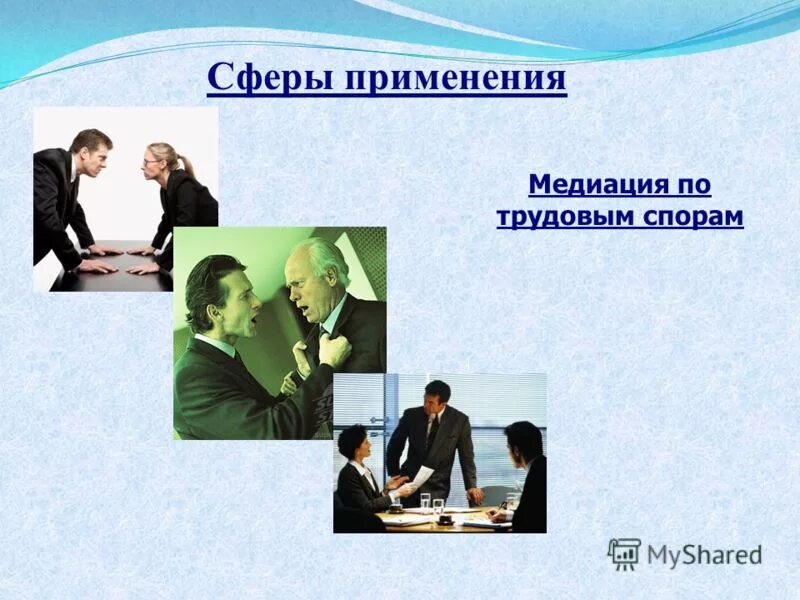 Сферы применения

Медиация по трудовым спорам

MyShared